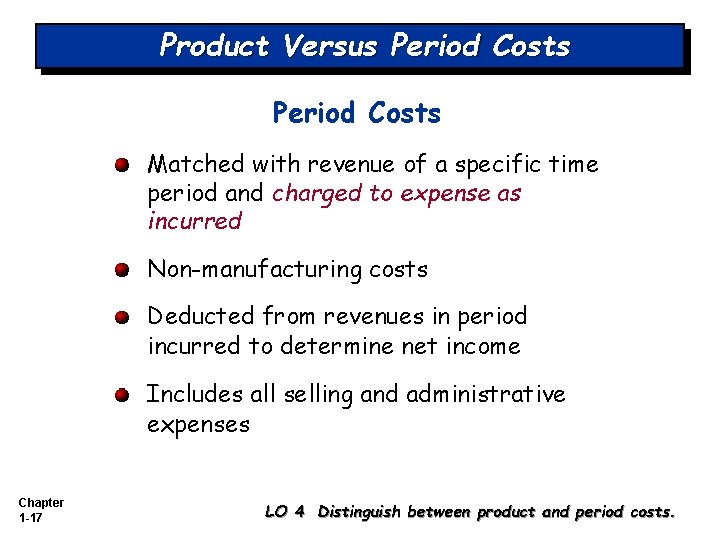 Product Versus Period Costs

Period Costs

Matched with revenue of a specific time period and charged to expense as incurred

Non-manufacturing costs

Deducted from revenues in period incurred to determine net income

Includes all selling and administrative expenses

Chapter
1-17

LO 4 Distinguish between product and period costs.